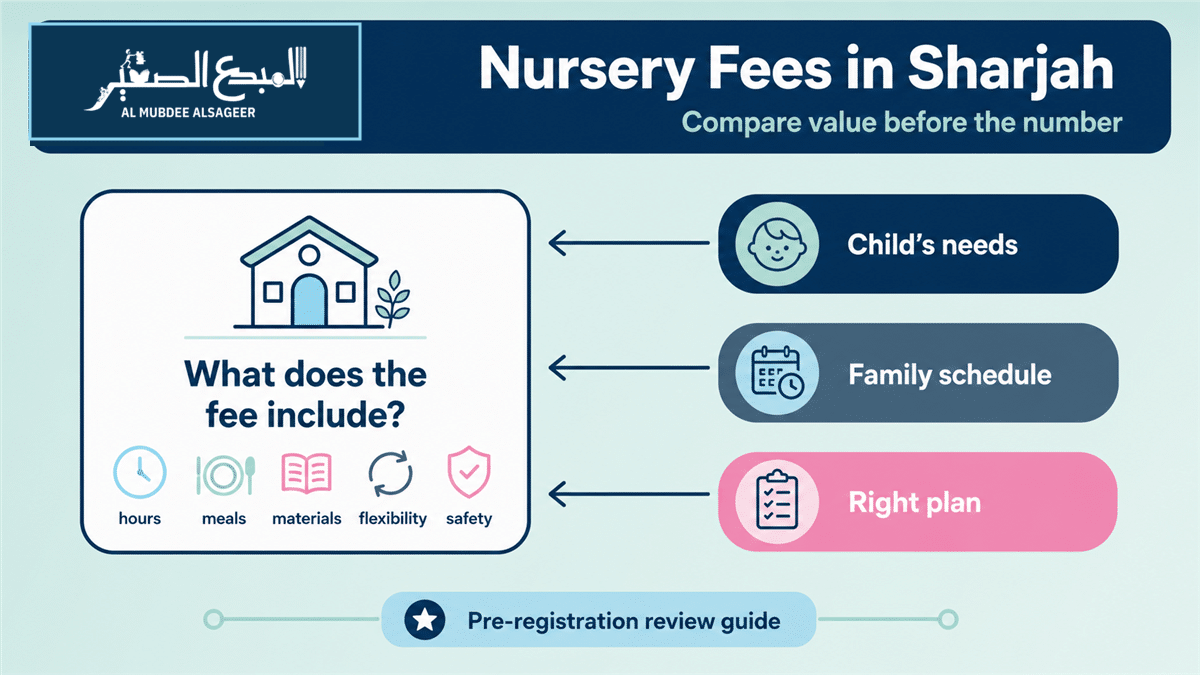 المبدع الصغير
AL MUBDEE ALSAGEER

Nursery Fees in Sharjah
Compare value before the number

What does the fee include?

hours
meals
materials
flexibility
safety

Child's needs
Family schedule
Right plan

Pre-registration review guide